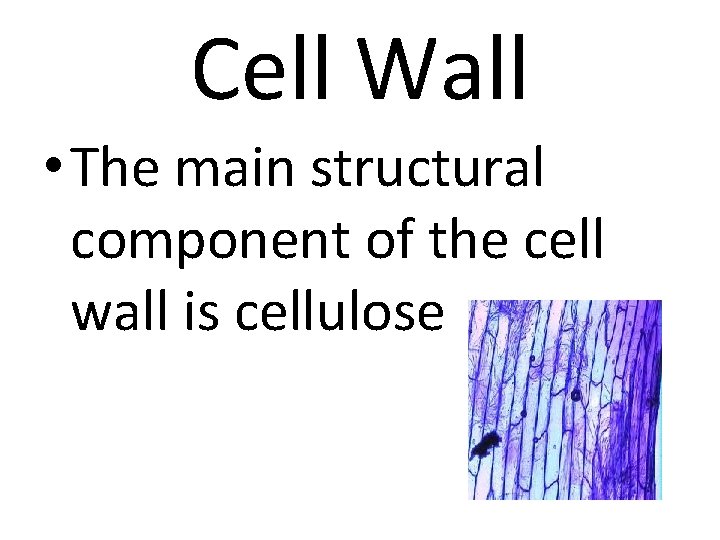 Cell Wall

• The main structural component of the cell wall is cellulose